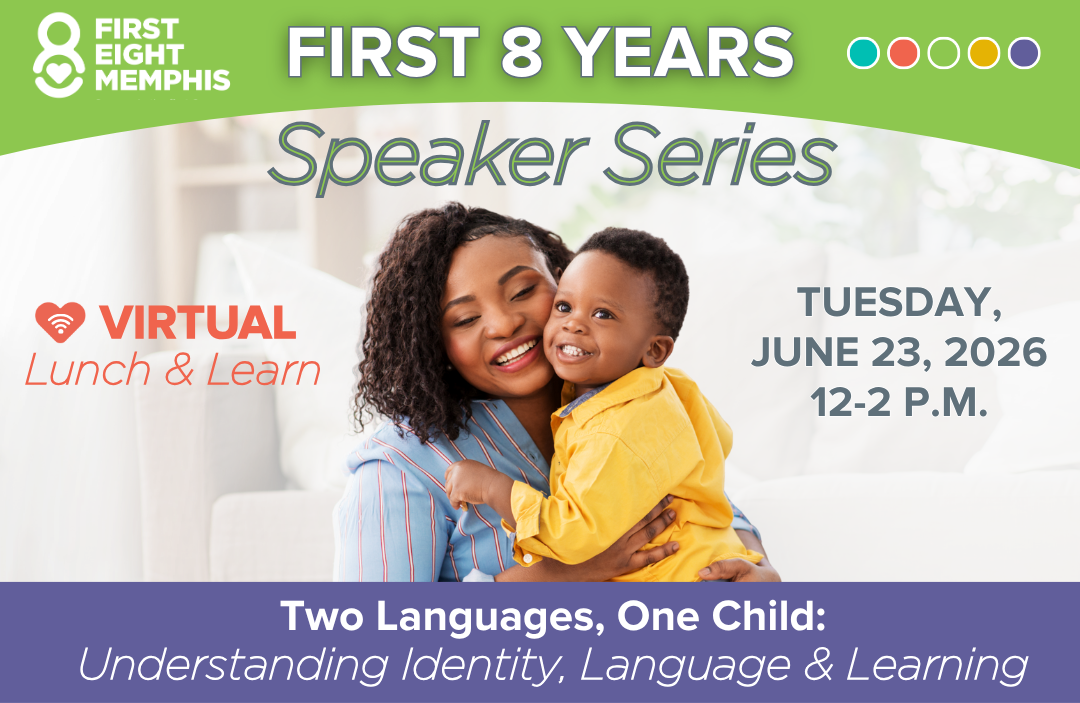 FIRST EIGHT MEMPHIS

FIRST 8 YEARS

Speaker Series

VIRTUAL
Lunch & Learn

TUESDAY,
JUNE 23, 2026
12-2 P.M.

Two Languages, One Child:
Understanding Identity, Language & Learning